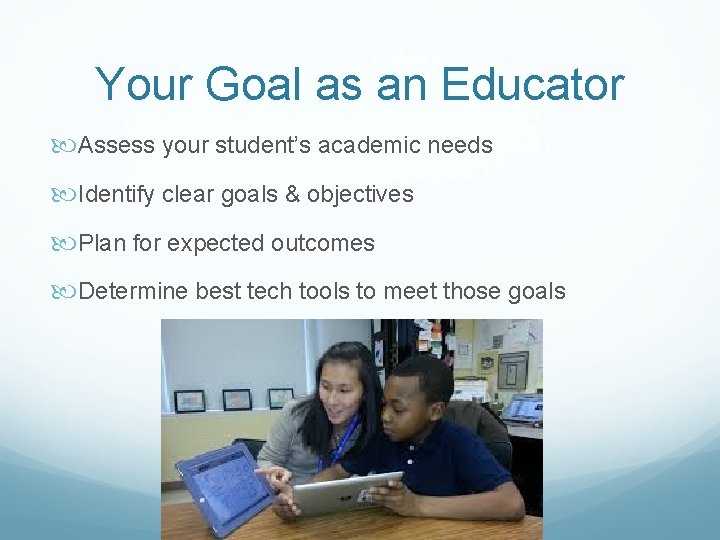 Your Goal as an Educator

Assess your student's academic needs

Identify clear goals & objectives

Plan for expected outcomes

Determine best tech tools to meet those goals